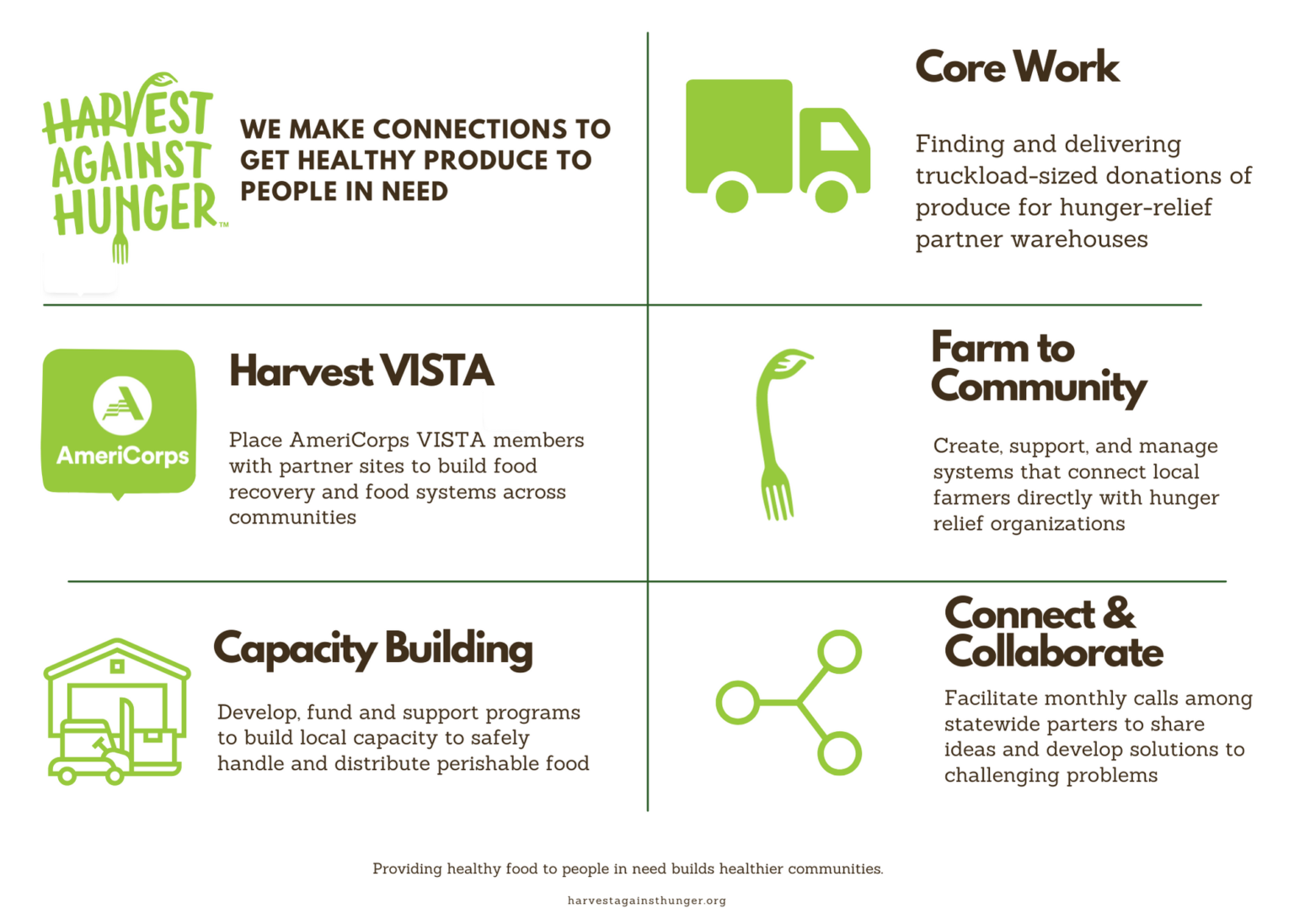 HARVEST AGAINST HUNGER™

WE MAKE CONNECTIONS TO GET HEALTHY PRODUCE TO PEOPLE IN NEED

Core Work

Finding and delivering truckload-sized donations of produce for hunger-relief partner warehouses

AmeriCorps

Harvest VISTA

Place AmeriCorps VISTA members with partner sites to build food recovery and food systems across communities

Farm to Community

Create, support, and manage systems that connect local farmers directly with hunger relief organizations

Capacity Building

Develop, fund and support programs to build local capacity to safely handle and distribute perishable food

Connect & Collaborate

Facilitate monthly calls among statewide parters to share ideas and develop solutions to challenging problems

Providing healthy food to people in need builds healthier communities.

harvestagainsthunger.org